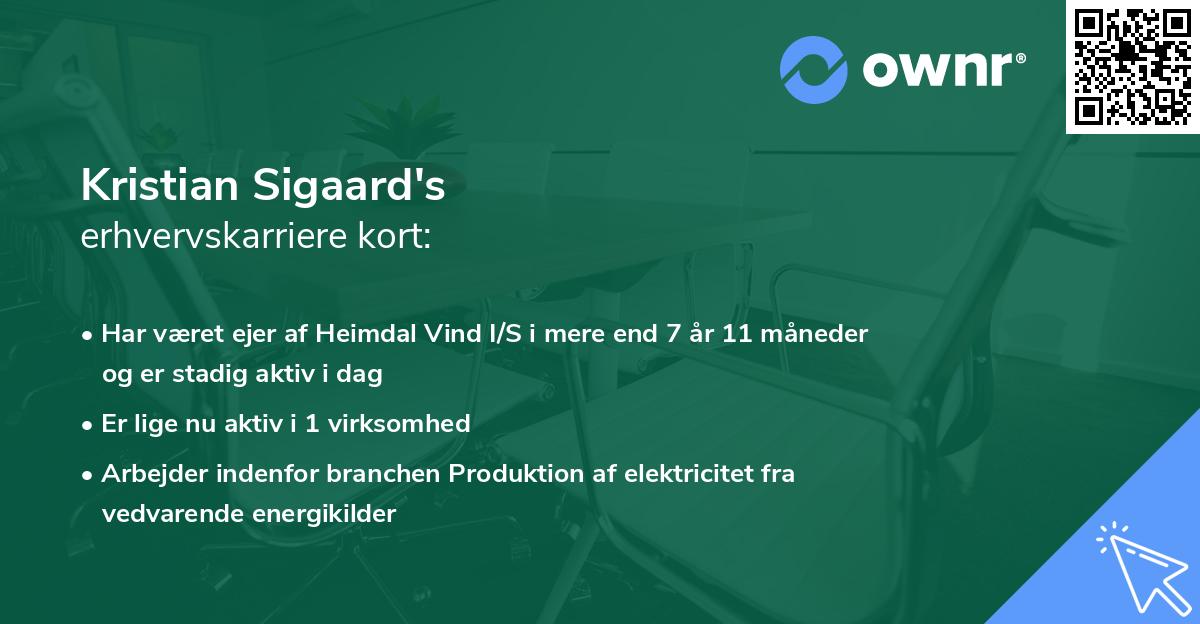 ownr®

Kristian Sigaard's
erhvervskarriere kort:

• Har været ejer af Heimdal Vind I/S i mere end 7 år 11 måneder og er stadig aktiv i dag
• Er lige nu aktiv i 1 virksomhed
• Arbejder indenfor branchen Produktion af elektricitet fra vedvarende energikilder